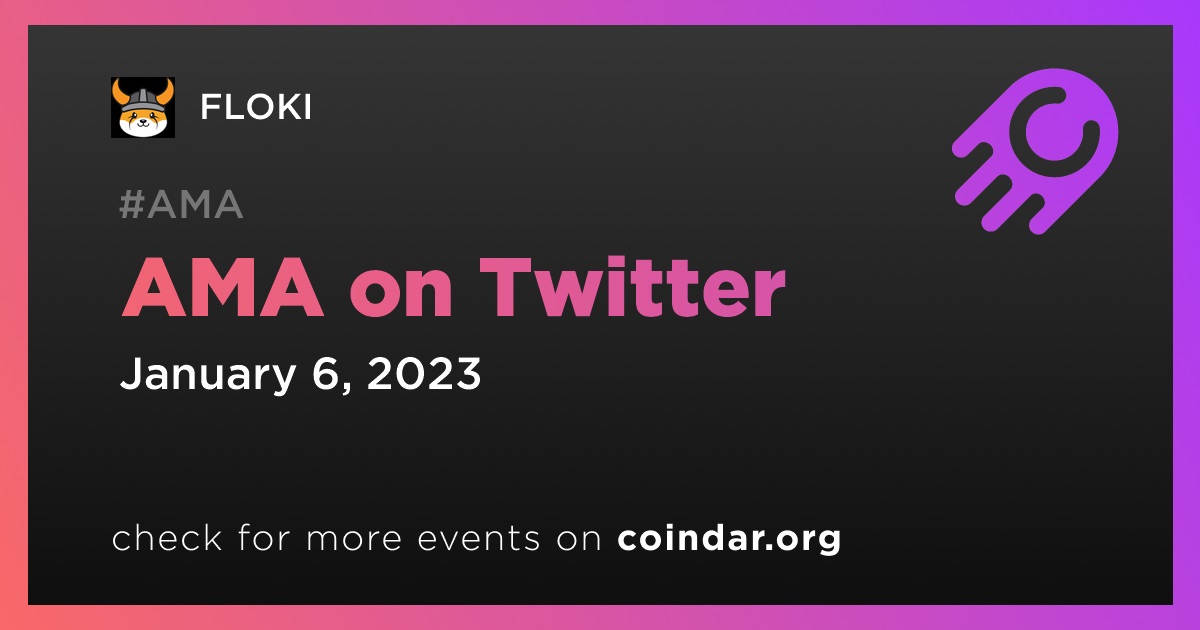 FLOKI

#AMA

AMA on Twitter

January 6, 2023

check for more events on coindar.org